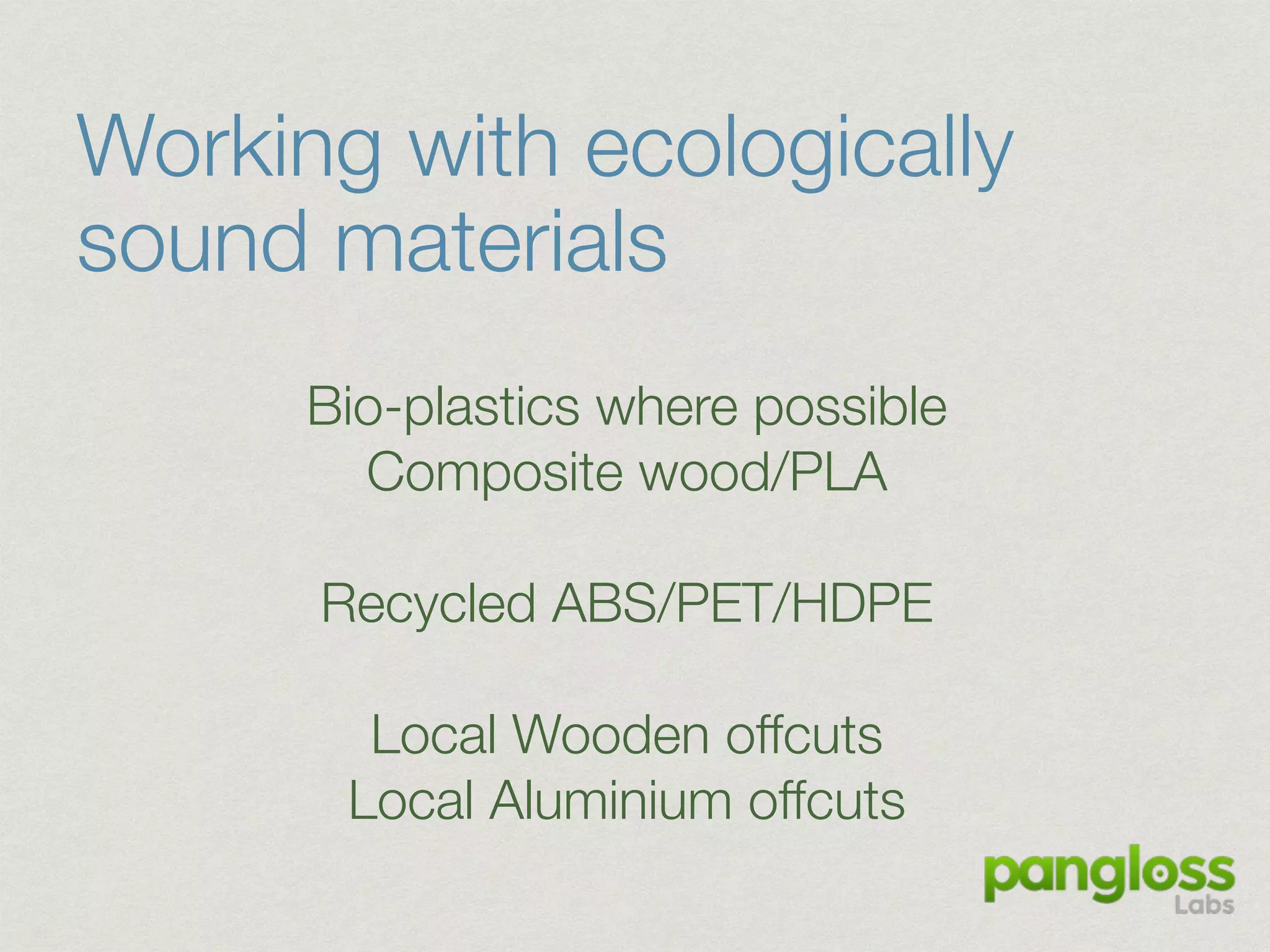 Working with ecologically sound materials

Bio-plastics where possible
Composite wood/PLA

Recycled ABS/PET/HDPE

Local Wooden offcuts
Local Aluminium offcuts

pangloss
Labs